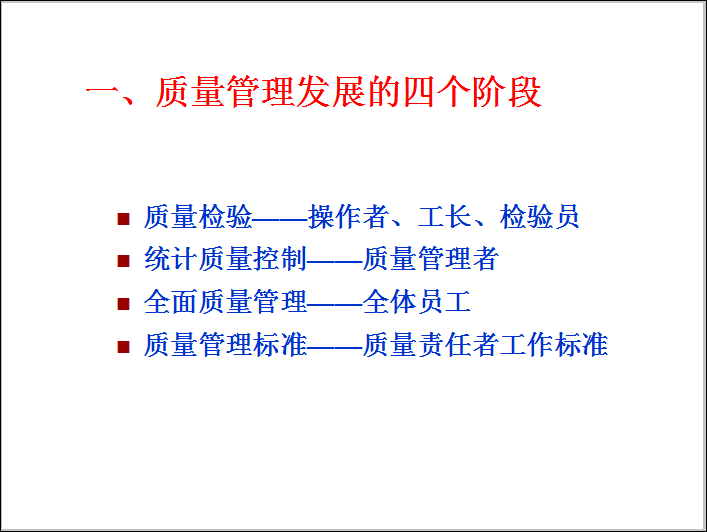 一、质量管理发展的四个阶段

■ 质量检验——操作者、工长、检验员
■ 统计质量控制——质量管理者
■ 全面质量管理——全体员工
■ 质量管理标准——质量责任者工作标准